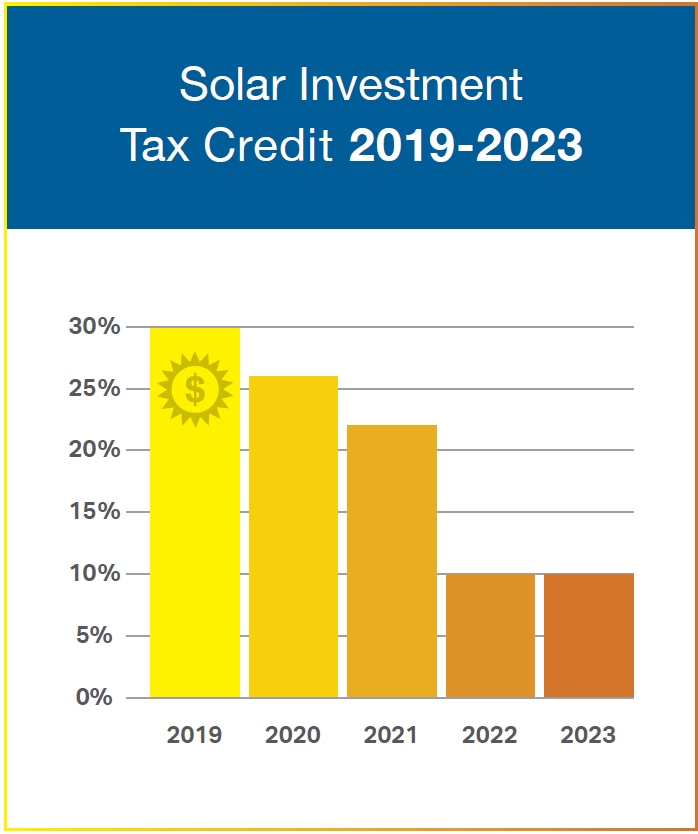 Solar Investment Tax Credit 2019-2023

30%
25%
20%
15%
10%
5%
0%

$

2019
2020
2021
2022
2023